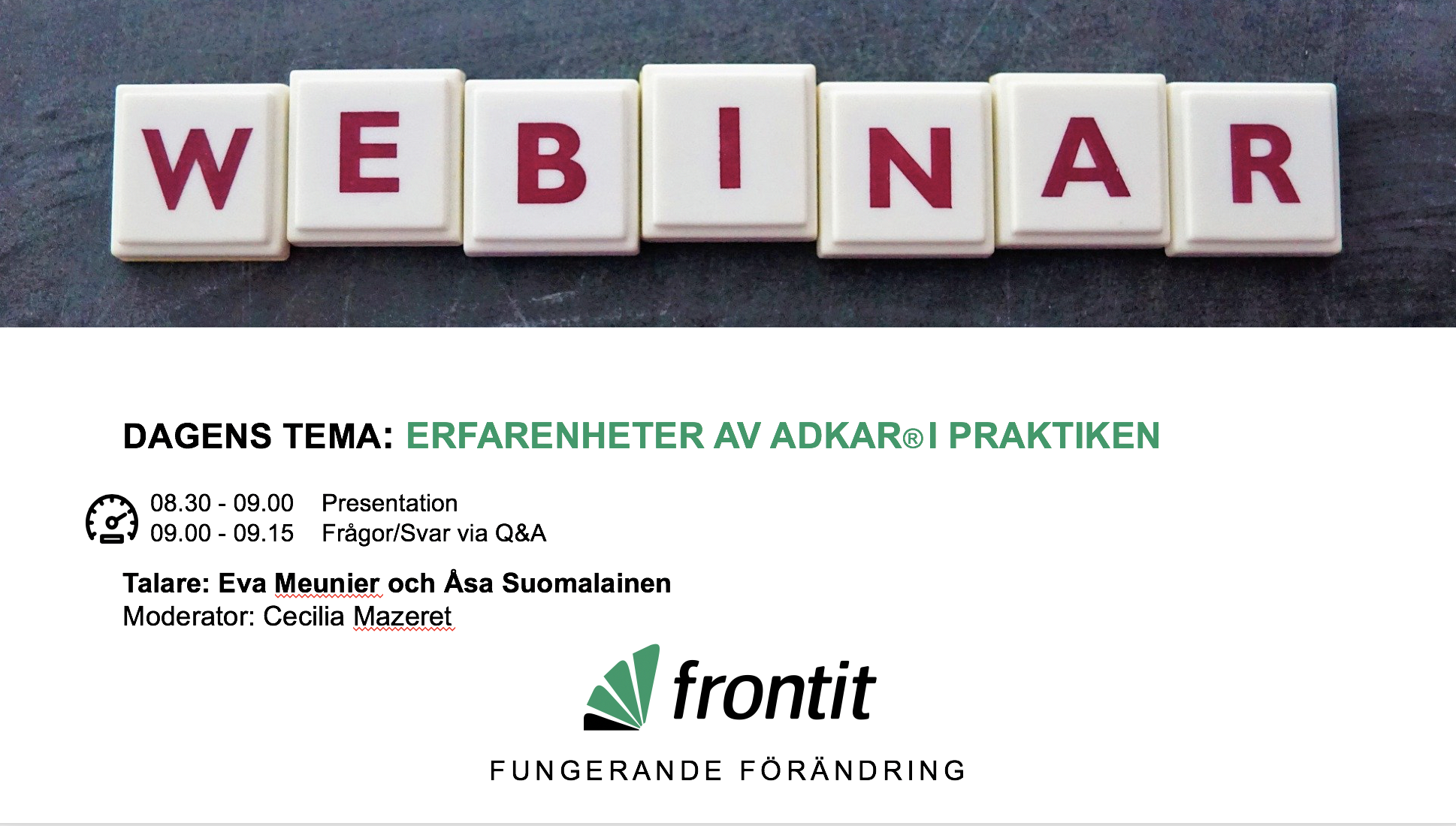 WEBINAR

DAGENS TEMA: ERFARENHETER AV ADKAR® I PRAKTIKEN

08.30 - 09.00 Presentation
09.00 - 09.15 Frågor/Svar via Q&A

Talare: Eva Meunier och Åsa Suomalainen
Moderator: Cecilia Mazeret

frontit

FUNGERANDE FÖRÄNDRING